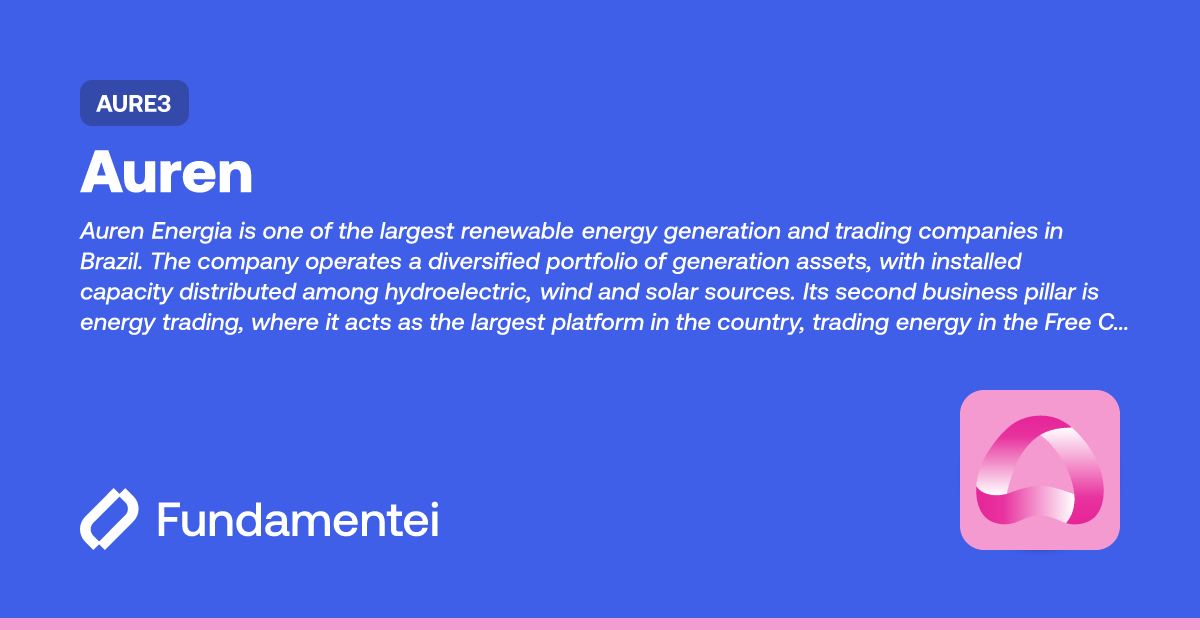 AURE3

Auren

Auren Energia is one of the largest renewable energy generation and trading companies in Brazil. The company operates a diversified portfolio of generation assets, with installed capacity distributed among hydroelectric, wind and solar sources. Its second business pillar is energy trading, where it acts as the largest platform in the country, trading energy in the Free C...

Fundamentei